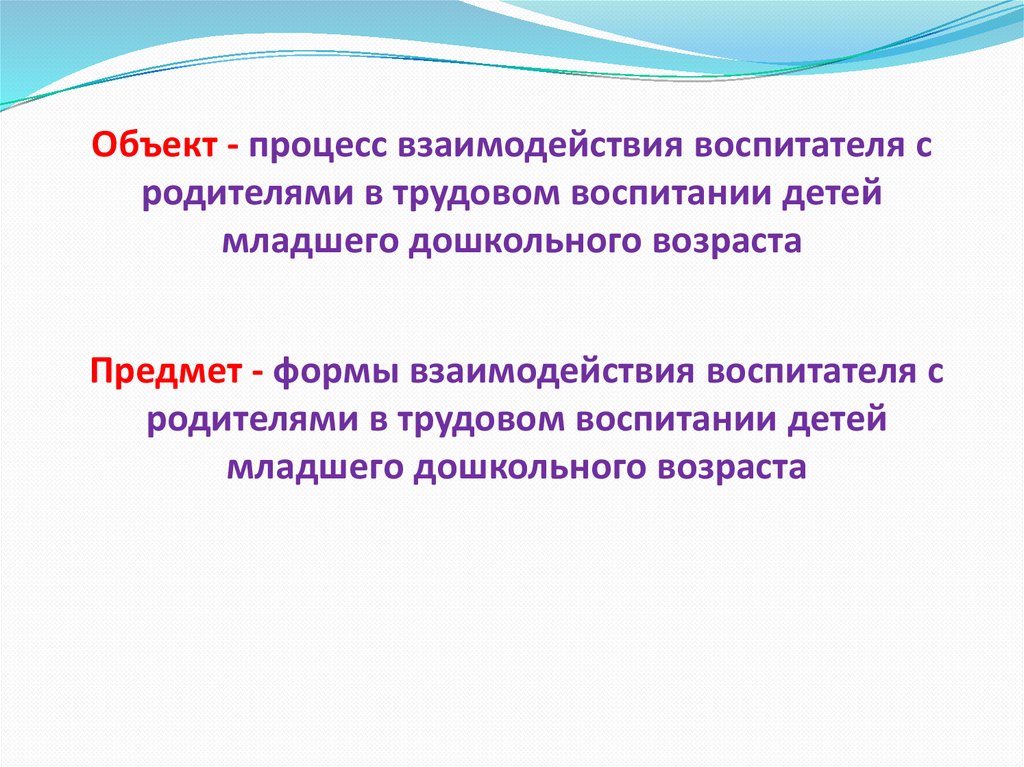 Объект - процесс взаимодействия воспитателя с родителями в трудовом воспитании детей младшего дошкольного возраста

Предмет - формы взаимодействия воспитателя с родителями в трудовом воспитании детей младшего дошкольного возраста